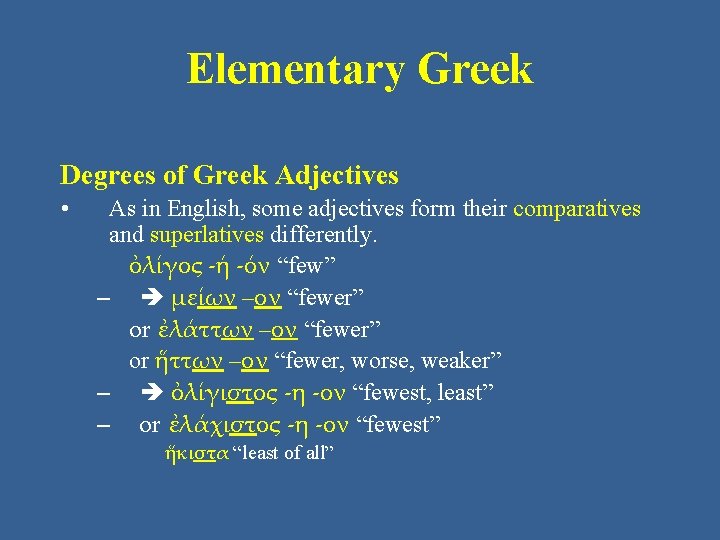 Elementary Greek

Degrees of Greek Adjectives

• As in English, some adjectives form their comparatives and superlatives differently.

ὀλίγος -ή -όν “few”

– ➔ μείων –ον “fewer”

or ἐλάττων –ον “fewer”

or ἥττων –ον “fewer, worse, weaker”

– ➔ ὀλίγιστος -η -ον “fewest, least”

– or ἐλάχιστος -η -ον “fewest”

ἥκιστα “least of all”